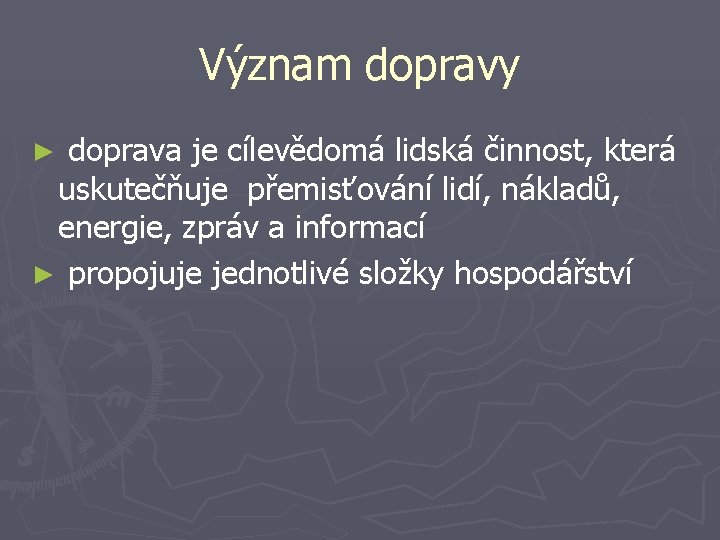 Význam dopravy

► doprava je cílevědomá lidská činnost, která uskutečňuje přemisťování lidí, nákladů, energie, zpráv a informací

► propojuje jednotlivé složky hospodářství